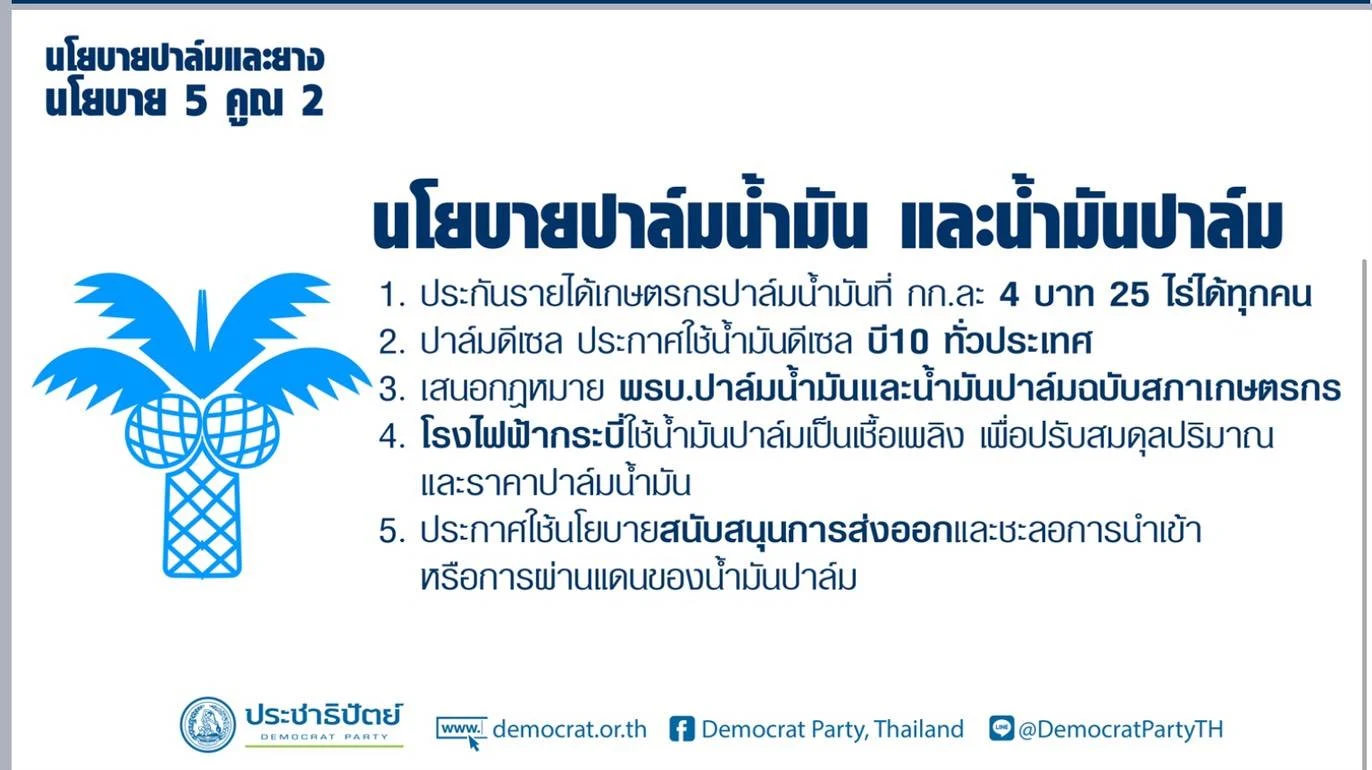 นโยบายปาล์มและยาง
นโยบาย 5 คูณ 2

นโยบายปาล์มน้ำมัน และน้ำมันปาล์ม

1. ประกันรายได้เกษตรกรปาล์มน้ำมันที่ กก.ละ 4 บาท 25 ไร่ได้ทุกคน
2. ปาล์มดีเซล ประกาศใช้น้ำมันดีเซล บี10 ทั่วประเทศ
3. เสนอกฎหมาย พรบ.ปาล์มน้ำมันและน้ำมันปาล์มฉบับสภาเกษตรกร
4. โรงไฟฟ้ากระบี่ใช้น้ำมันปาล์มเป็นเชื้อเพลิง เพื่อปรับสมดุลปริมาณและราคาปาล์มน้ำมัน
5. ประกาศใช้นโยบายสนับสนุนการส่งออกและชะลอการนำเข้าหรือการผ่านแดนของน้ำมันปาล์ม

ประชาธิปัตย์ DEMOCRAT PARTY
www. democrat.or.th
Democrat Party, Thailand
LINE @DemocratPartyTH